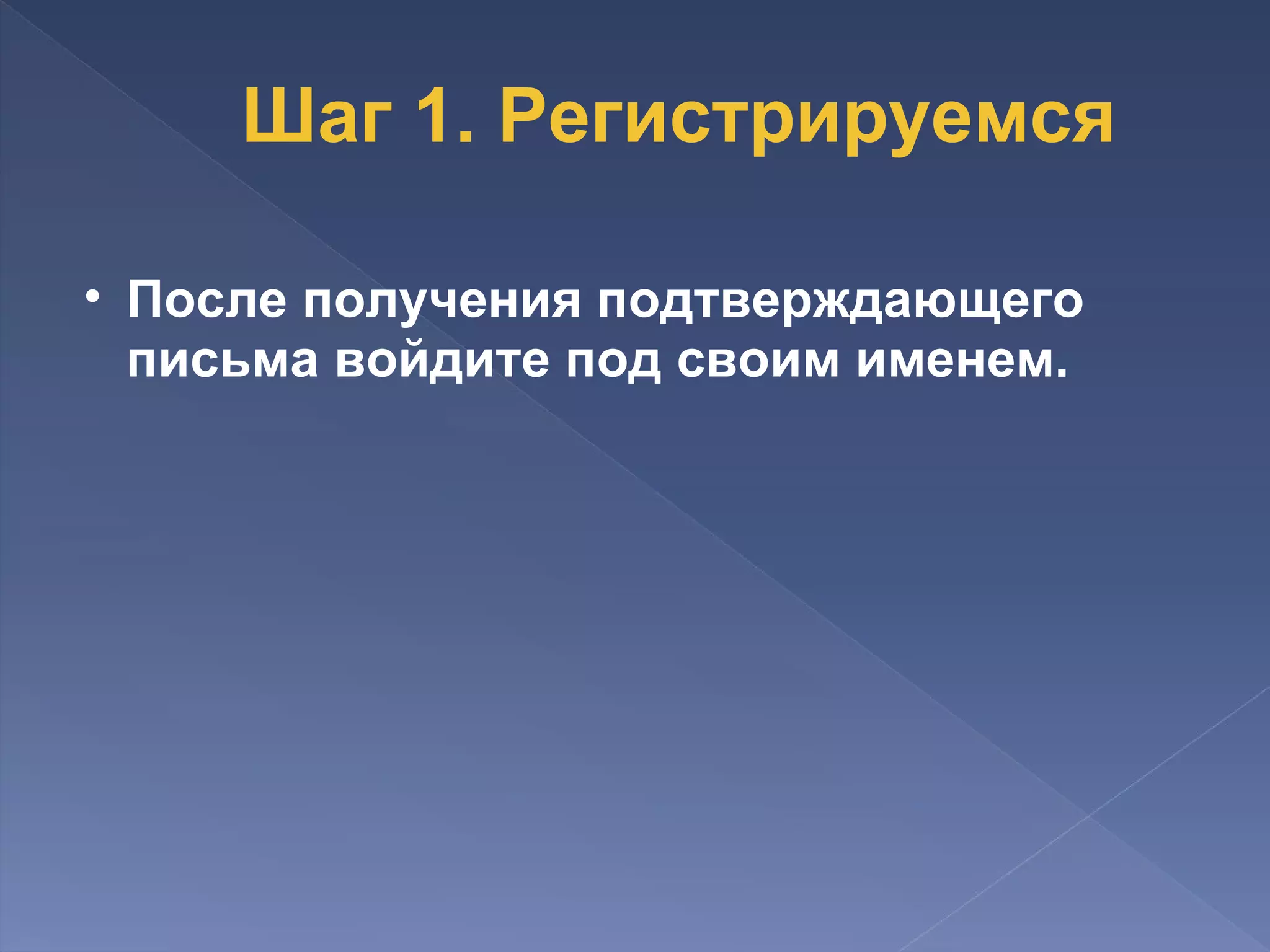 Шаг 1. Регистрируемся

• После получения подтверждающего письма войдите под своим именем.